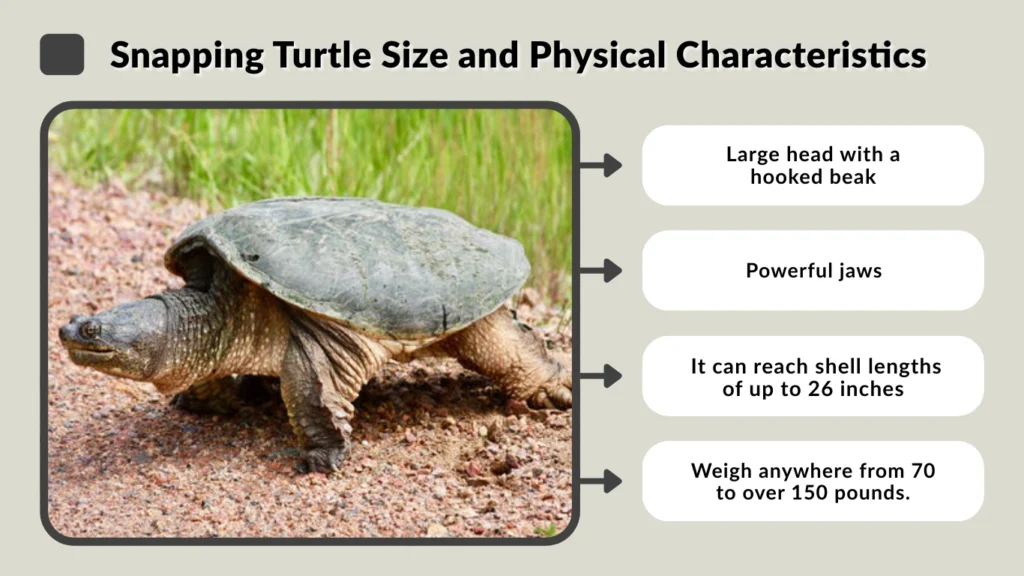 Snapping Turtle Size and Physical Characteristics

Large head with a hooked beak

Powerful jaws

It can reach shell lengths of up to 26 inches

Weigh anywhere from 70 to over 150 pounds.